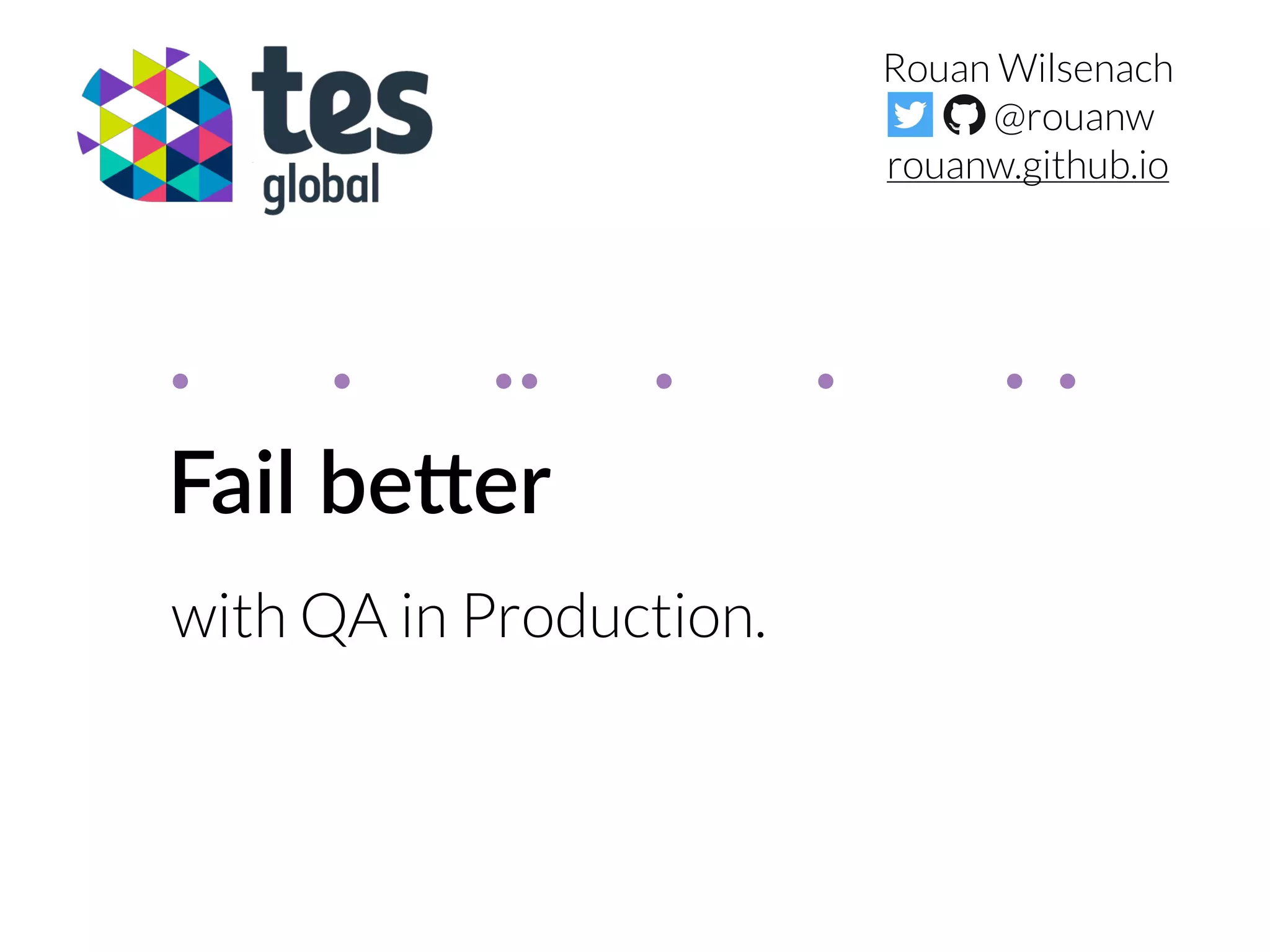 tes global

Rouan Wilsenach
@rouanw
rouanw.github.io

Fail better

with QA in Production.